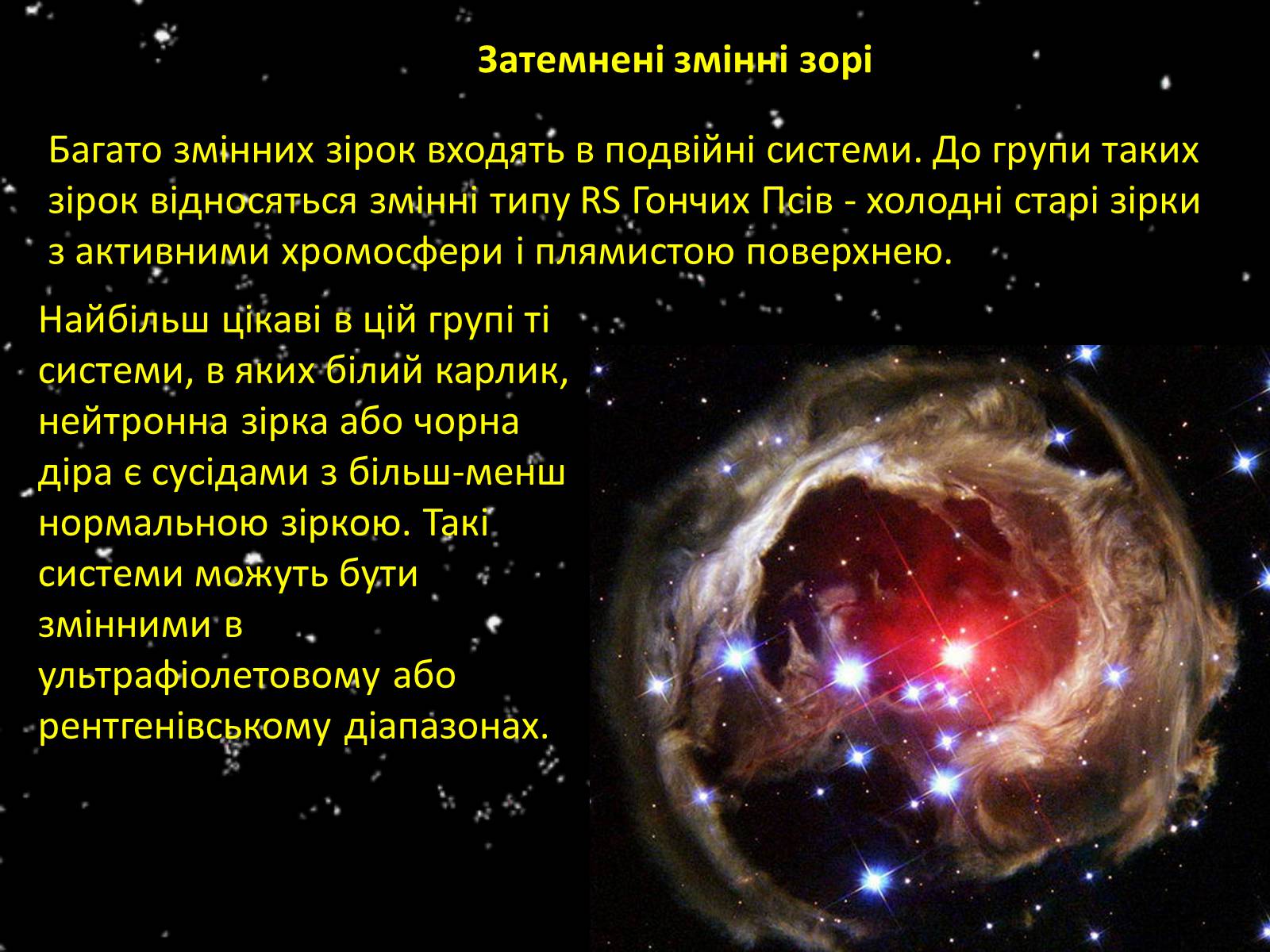 Затемнені змінні зорі

Багато змінних зірок входять в подвійні системи. До групи таких зірок відносяться змінні типу RS Гончих Псів - холодні старі зірки з активними хромосфери і плямистою поверхнею.

Найбільш цікаві в цій групі ті системи, в яких білий карлик, нейтронна зірка або чорна діра є сусідами з більш-менш нормальною зіркою. Такі системи можуть бути змінними в ультрафіолетовому або рентгенівському діапазонах.